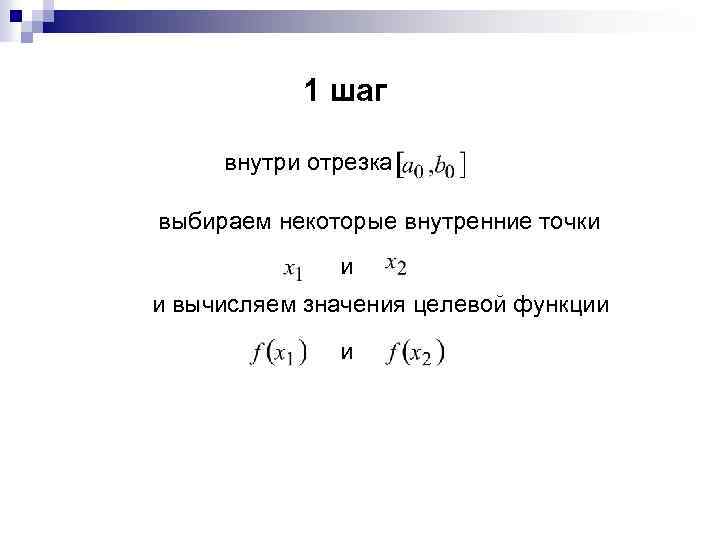 1 шаг

внутри отрезка $[a_0, b_0]$

выбираем некоторые внутренние точки

$x_1$ и $x_2$

и вычисляем значения целевой функции

$f(x_1)$ и $f(x_2)$